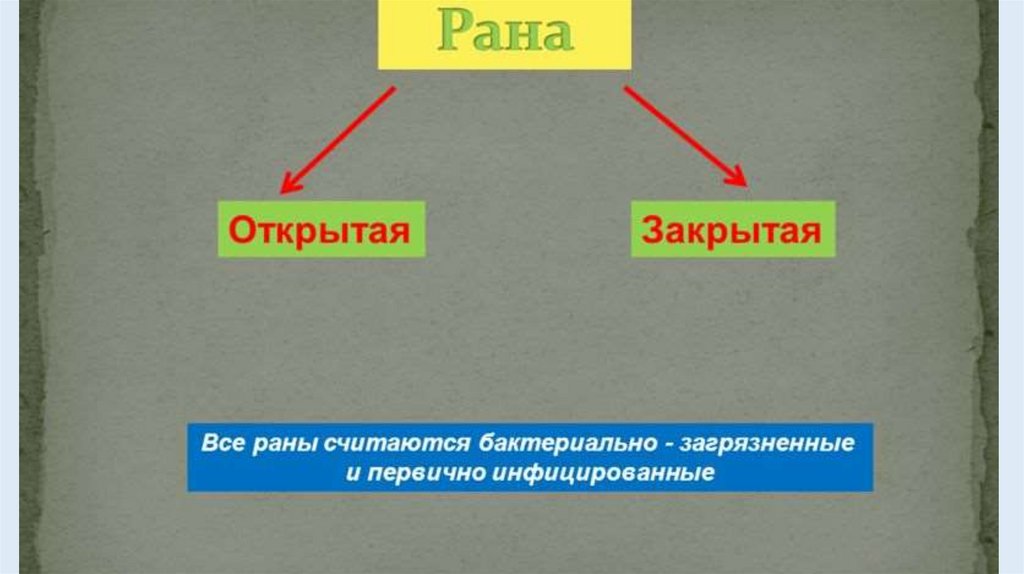 Рана

Открытая

Закрытая

Все раны считаются бактериально - загрязненные и первично инфицированные